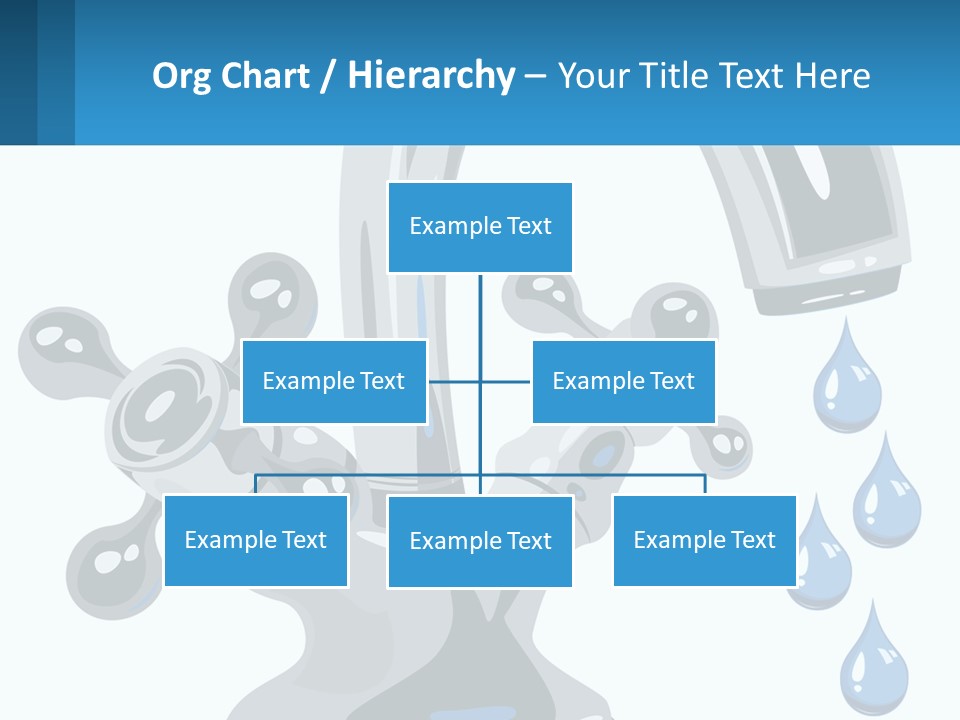 Org Chart / Hierarchy – Your Title Text Here

Example Text

Example Text

Example Text

Example Text

Example Text

Example Text